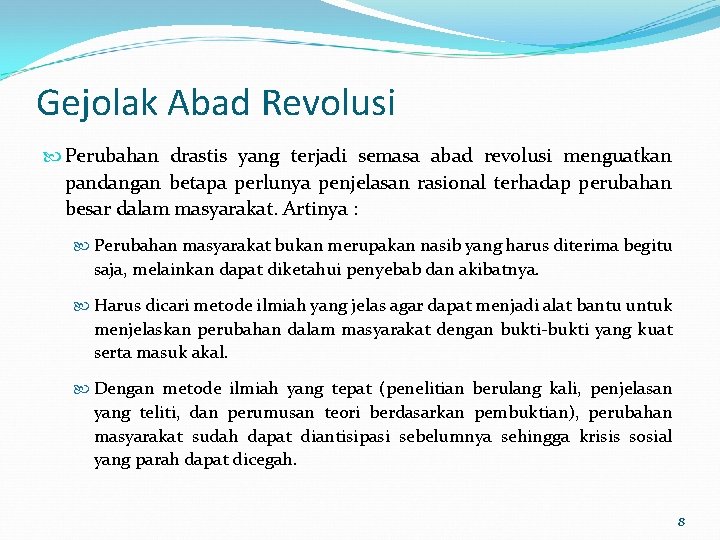 Gejolak Abad Revolusi

Perubahan drastis yang terjadi semasa abad revolusi menguatkan pandangan betapa perlunya penjelasan rasional terhadap perubahan besar dalam masyarakat. Artinya :

Perubahan masyarakat bukan merupakan nasib yang harus diterima begitu saja, melainkan dapat diketahui penyebab dan akibatnya.

Harus dicari metode ilmiah yang jelas agar dapat menjadi alat bantu untuk menjelaskan perubahan dalam masyarakat dengan bukti-bukti yang kuat serta masuk akal.

Dengan metode ilmiah yang tepat (penelitian berulang kali, penjelasan yang teliti, dan perumusan teori berdasarkan pembuktian), perubahan masyarakat sudah dapat diantisipasi sebelumnya sehingga krisis sosial yang parah dapat dicegah.

8